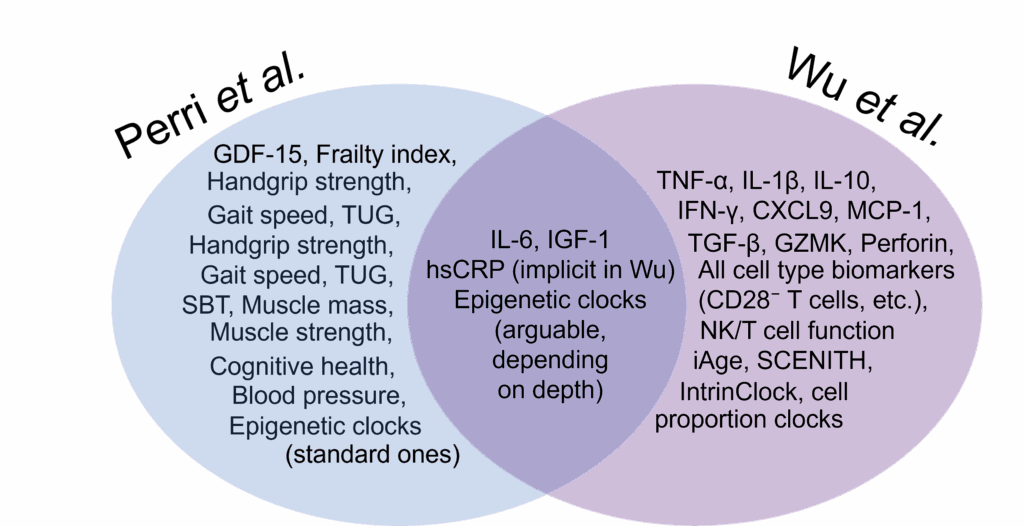 Perri et al.

GDF-15, Frailty index, Handgrip strength, Gait speed, TUG, Handgrip strength, Gait speed, TUG, SBT, Muscle mass, Muscle strength, Cognitive health, Blood pressure, Epigenetic clocks (standard ones)

IL-6, IGF-1 hsCRP (implicit in Wu) Epigenetic clocks (arguable, depending on depth)

Wu et al.

TNF-α, IL-1β, IL-10, IFN-γ, CXCL9, MCP-1, TGF-β, GZMK, Perforin, All cell type biomarkers (CD28⁻ T cells, etc.), NK/T cell function iAge, SCENITH, IntrinClock, cell proportion clocks